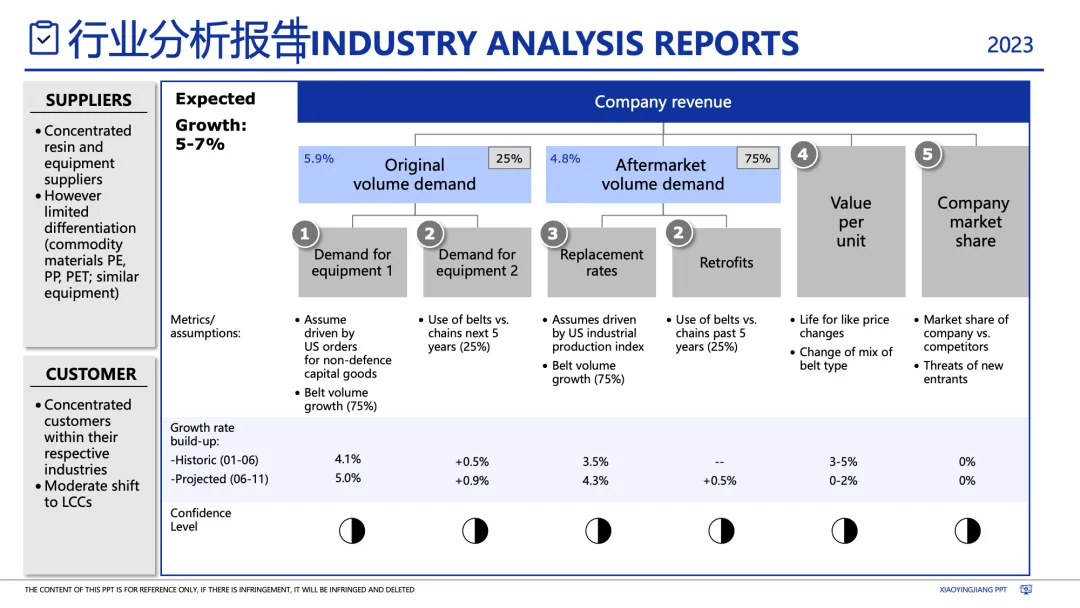 行业分析报告INDUSTRY ANALYSIS REPORTS

2023

SUPPLIERS

• Concentrated resin and equipment suppliers
• However limited differentiation (commodity materials PE, PP, PET; similar equipment)

CUSTOMER

• Concentrated customers within their respective industries
• Moderate shift to LCCs

Expected Growth: 5-7%

Company revenue

5.9% Original volume demand 25%

4.8% Aftermarket volume demand 75%

4 Value per unit

5 Company market share

1 Demand for equipment 1

2 Demand for equipment 2

3 Replacement rates

2 Retrofits

Metrics/ assumptions:

• Assume driven by US orders for non-defence capital goods
• Belt volume growth (75%)

• Use of belts vs. chains next 5 years (25%)

• Assumes driven by US industrial production index
• Belt volume growth (75%)

• Use of belts vs. chains past 5 years (25%)

• Life for like price changes
• Change of mix of belt type

• Market share of company vs. competitors
• Threats of new entrants

Growth rate build-up:

| | | | | | | |
|---|---|---|---|---|---|---|
| -Historic (01-06) | 4.1% | +0.5% | 3.5% | -- | 3-5% | 0% |
| -Projected (06-11) | 5.0% | +0.9% | 4.3% | +0.5% | 0-2% | 0% |

Confidence Level

THE CONTENT OF THIS PPT IS FOR REFERENCE ONLY, IF THERE IS INFRINGEMENT, IT WILL BE INFRINGED AND DELETED

XIAOYINGJIANG PPT